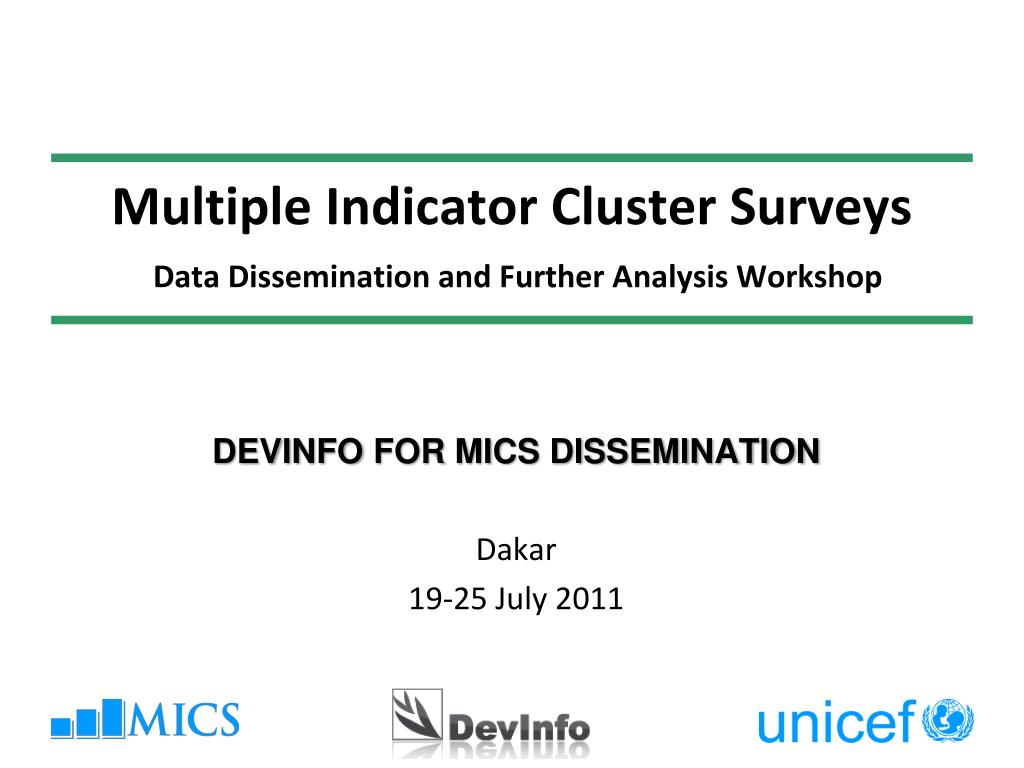 Multiple Indicator Cluster Surveys

Data Dissemination and Further Analysis Workshop

DEVINFO FOR MICS DISSEMINATION

Dakar
19-25 July 2011

MICS

DevInfo

unicef